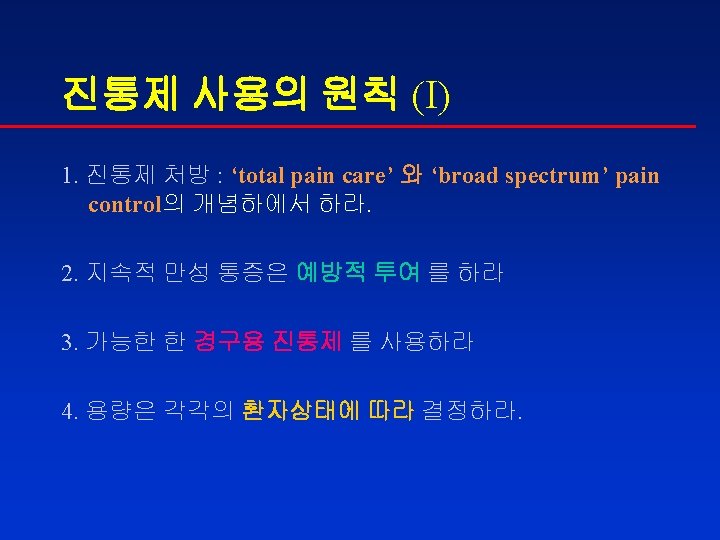 진통제 사용의 원칙 (I)

1. 진통제 처방 : ‘total pain care’ 와 ‘broad spectrum’ pain control의 개념하에서 하라.

2. 지속적 만성 통증은 예방적 투여 를 하라

3. 가능한 한 경구용 진통제 를 사용하라

4. 용량은 각각의 환자상태에 따라 결정하라.